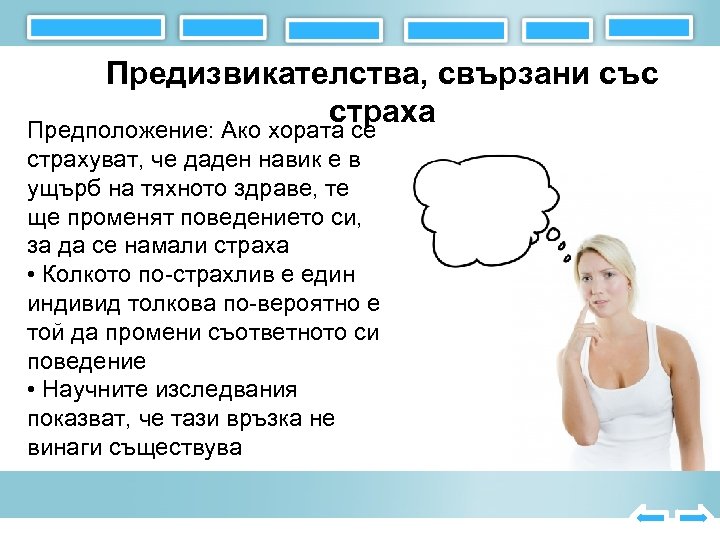 Предизвикателства, свързани със страха

Предположение: Ако хората се страхуват, че даден навик е в ущърб на тяхното здраве, те ще променят поведението си, за да се намали страха

• Колкото по-страхлив е един индивид толкова по-вероятно е той да промени съответното си поведение

• Научните изследвания показват, че тази връзка не винаги съществува